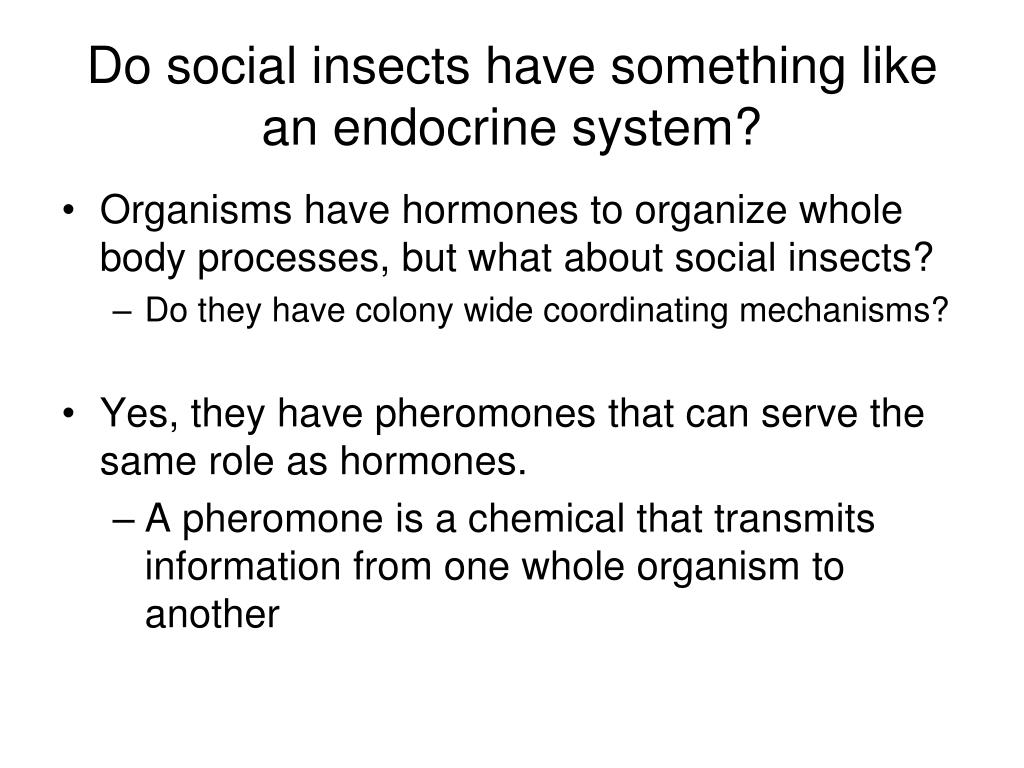 Do social insects have something like an endocrine system?

• Organisms have hormones to organize whole body processes, but what about social insects?
 – Do they have colony wide coordinating mechanisms?

• Yes, they have pheromones that can serve the same role as hormones.
 – A pheromone is a chemical that transmits information from one whole organism to another